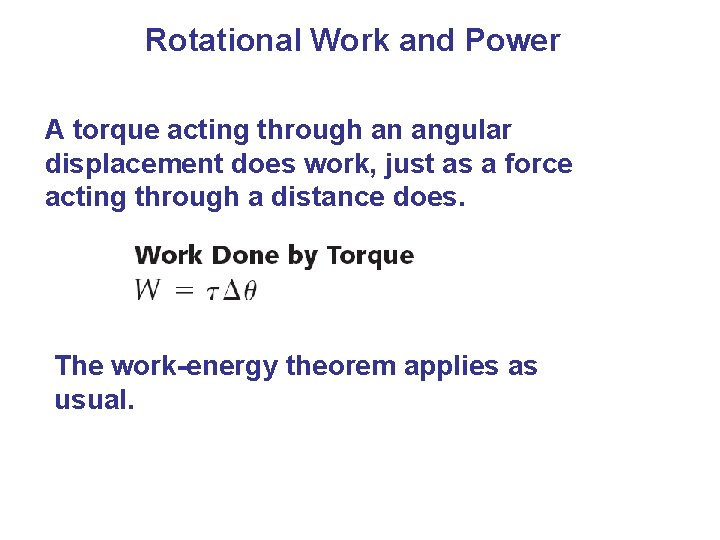 Rotational Work and Power

A torque acting through an angular displacement does work, just as a force acting through a distance does.

Work Done by Torque
$W = \tau\Delta\theta$

The work-energy theorem applies as usual.